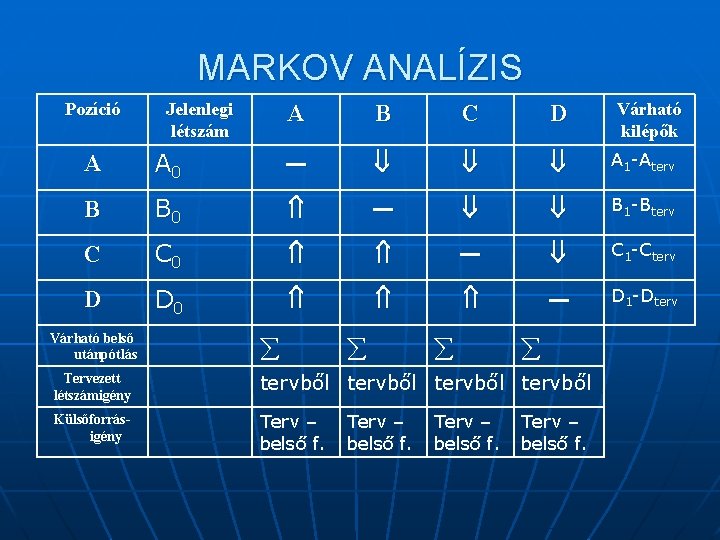 MARKOV ANALÍZIS

| Pozíció | Jelenlegi létszám | A | B | C | D | Várható kilépők |
|---|---|---|---|---|---|---|
| A | $A_0$ | — | $\Downarrow$ | $\Downarrow$ | $\Downarrow$ | $A_1$-$A_{terv}$ |
| B | $B_0$ | $\Uparrow$ | — | $\Downarrow$ | $\Downarrow$ | $B_1$-$B_{terv}$ |
| C | $C_0$ | $\Uparrow$ | $\Uparrow$ | — | $\Downarrow$ | $C_1$-$C_{terv}$ |
| D | $D_0$ | $\Uparrow$ | $\Uparrow$ | $\Uparrow$ | — | $D_1$-$D_{terv}$ |
| Várható belső utánpótlás | | $\sum$ | $\sum$ | $\sum$ | $\sum$ | |
| Tervezett létszámigény | | tervből | tervből | tervből | tervből | |
| Külsőforrás-igény | | Terv – belső f. | Terv – belső f. | Terv – belső f. | Terv – belső f. | |